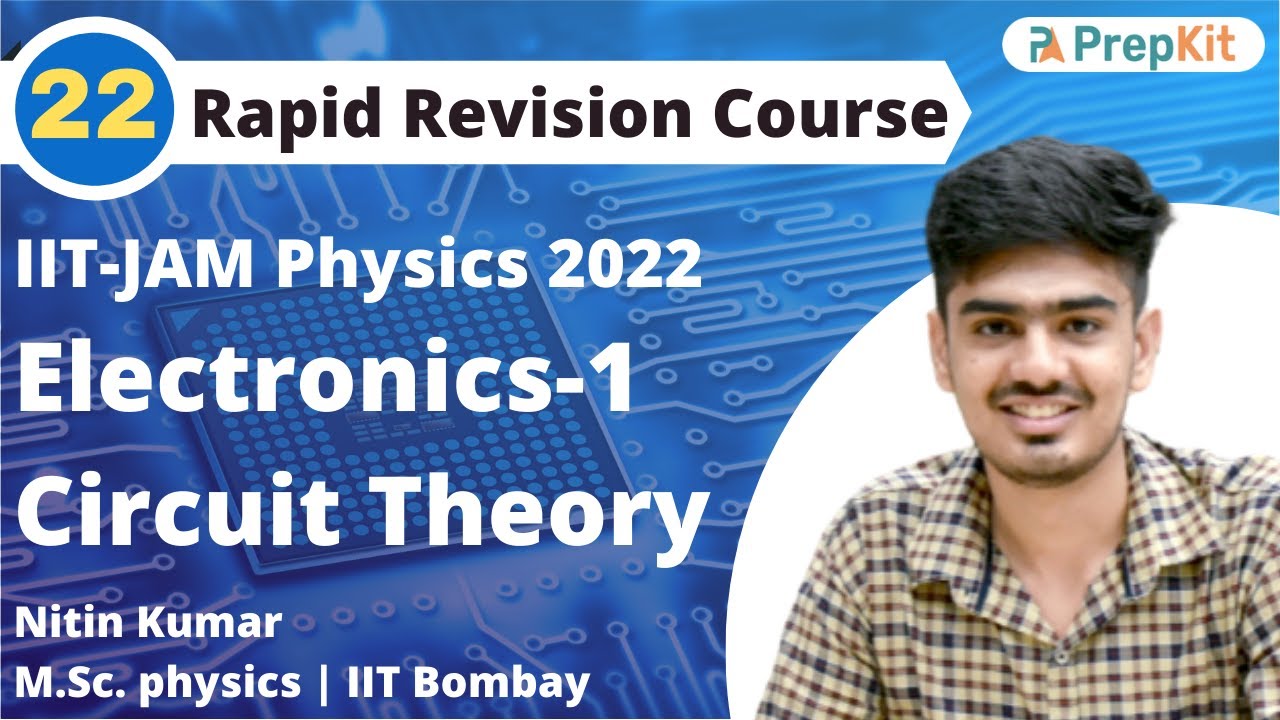 22 Rapid Revision Course

PrepKit

IIT-JAM Physics 2022
Electronics-1
Circuit Theory

Nitin Kumar
M.Sc. physics | IIT Bombay